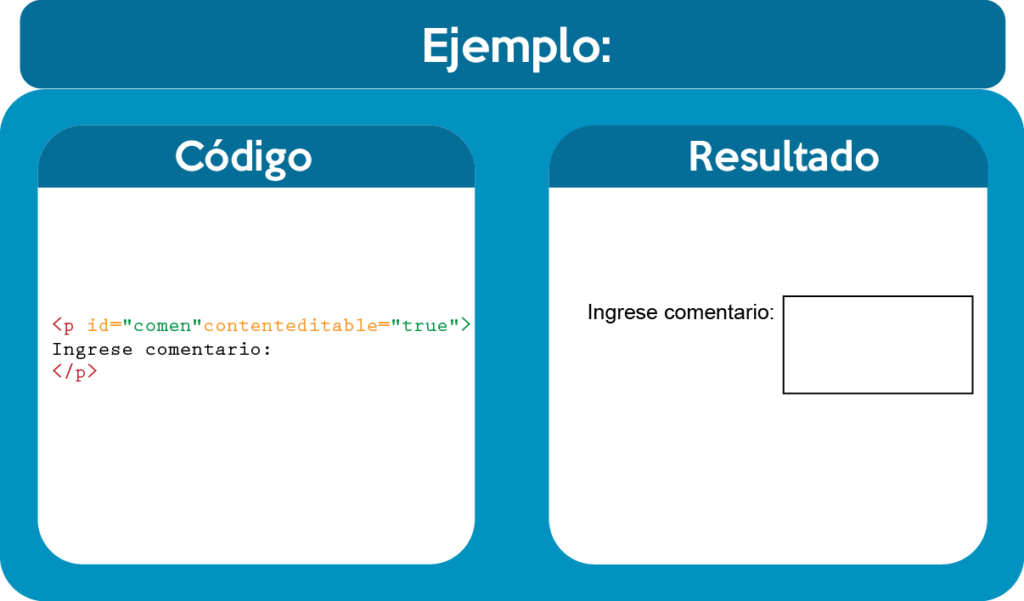 Ejemplo:

Código

<p id="comen"contenteditable="true">
Ingrese comentario:
</p>

Resultado

Ingrese comentario: